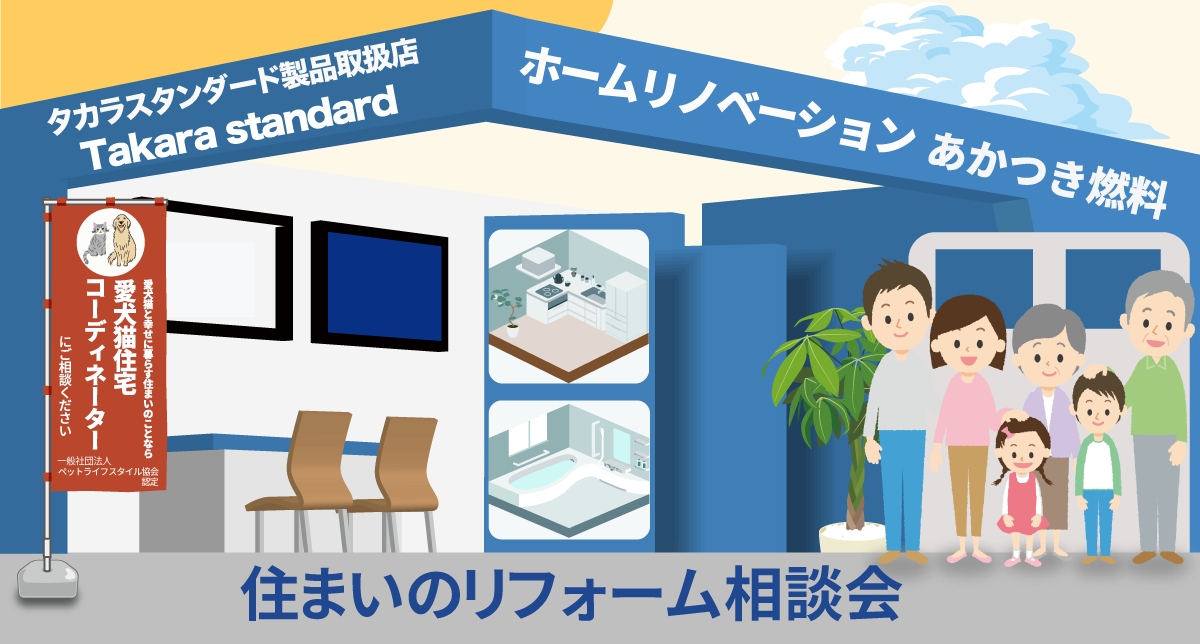 タカラスタンダード製品取扱店
Takara standard

ホームリノベーション あかつき燃料

愛犬猫と幸せに暮らす住まいのことなら
愛犬猫住宅
コーディネーター
にご相談ください
一般社団法人
ペットライフスタイル協会
認定

住まいのリフォーム相談会